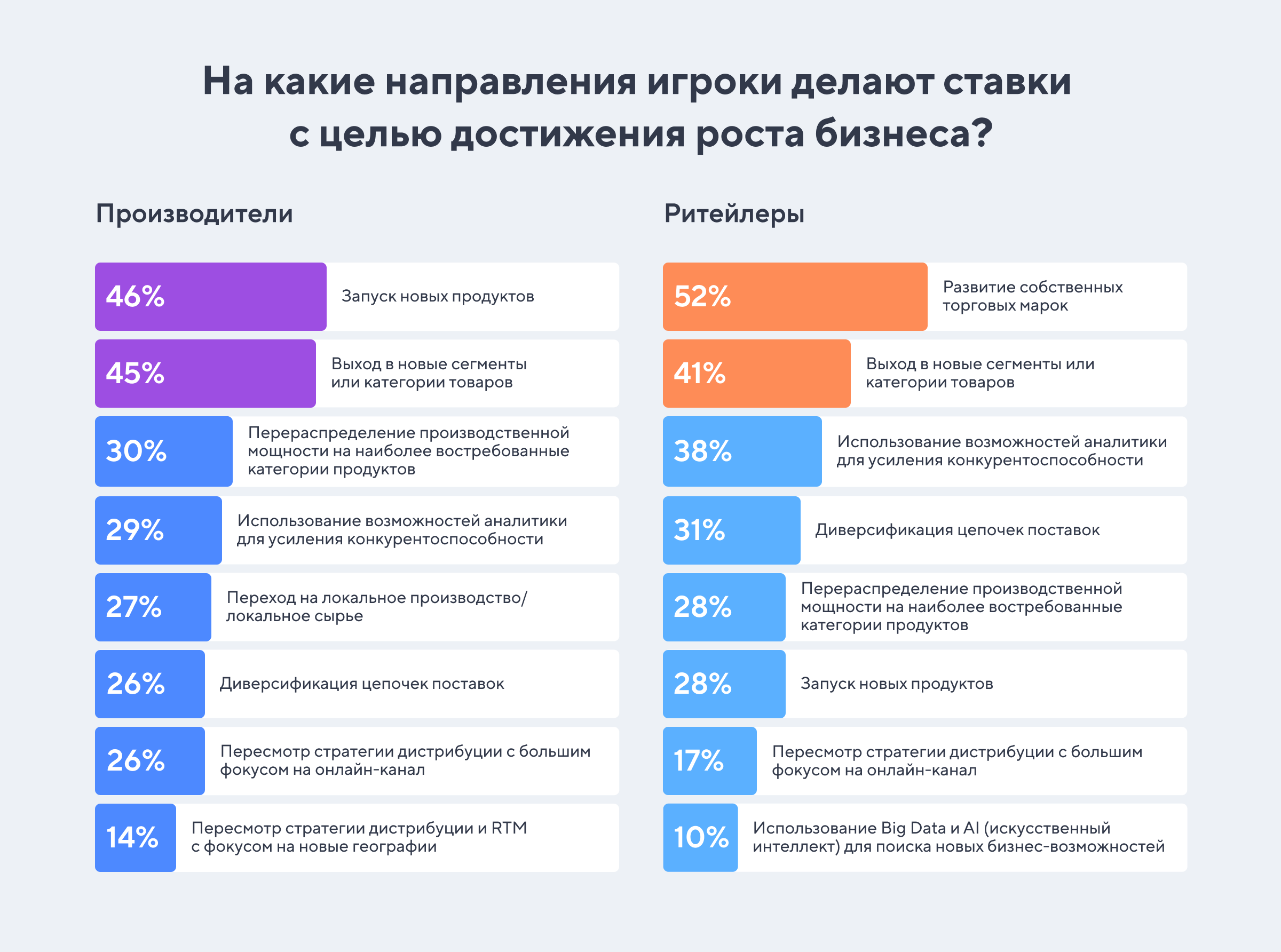 На какие направления игроки делают ставки с целью достижения роста бизнеса?

Производители

46% Запуск новых продуктов

45% Выход в новые сегменты или категории товаров

30% Перераспределение производственной мощности на наиболее востребованные категории продуктов

29% Использование возможностей аналитики для усиления конкурентоспособности

27% Переход на локальное производство/ локальное сырье

26% Диверсификация цепочек поставок

26% Пересмотр стратегии дистрибуции с большим фокусом на онлайн-канал

14% Пересмотр стратегии дистрибуции и RTM с фокусом на новые географии

Ритейлеры

52% Развитие собственных торговых марок

41% Выход в новые сегменты или категории товаров

38% Использование возможностей аналитики для усиления конкурентоспособности

31% Диверсификация цепочек поставок

28% Перераспределение производственной мощности на наиболее востребованные категории продуктов

28% Запуск новых продуктов

17% Пересмотр стратегии дистрибуции с большим фокусом на онлайн-канал

10% Использование Big Data и AI (искусственный интеллект) для поиска новых бизнес-возможностей